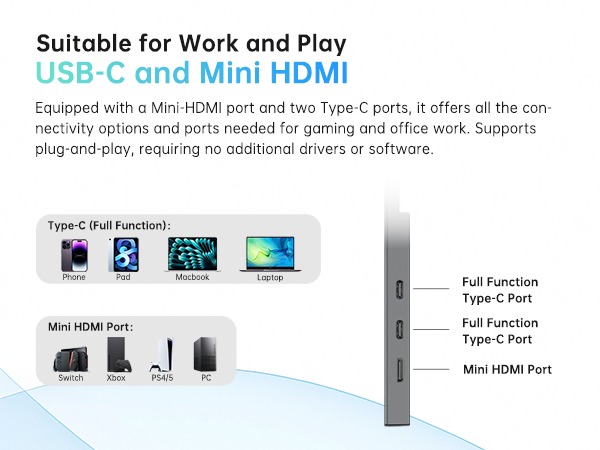 Suitable for Work and Play
USB-C and Mini HDMI

Equipped with a Mini-HDMI port and two Type-C ports, it offers all the connectivity options and ports needed for gaming and office work. Supports plug-and-play, requiring no additional drivers or software.

Type-C (Full Function):
Phone
Pad
Macbook
Laptop

Mini HDMI Port:
Switch
Xbox
PS4/5
PC

Full Function Type-C Port
Full Function Type-C Port
Mini HDMI Port